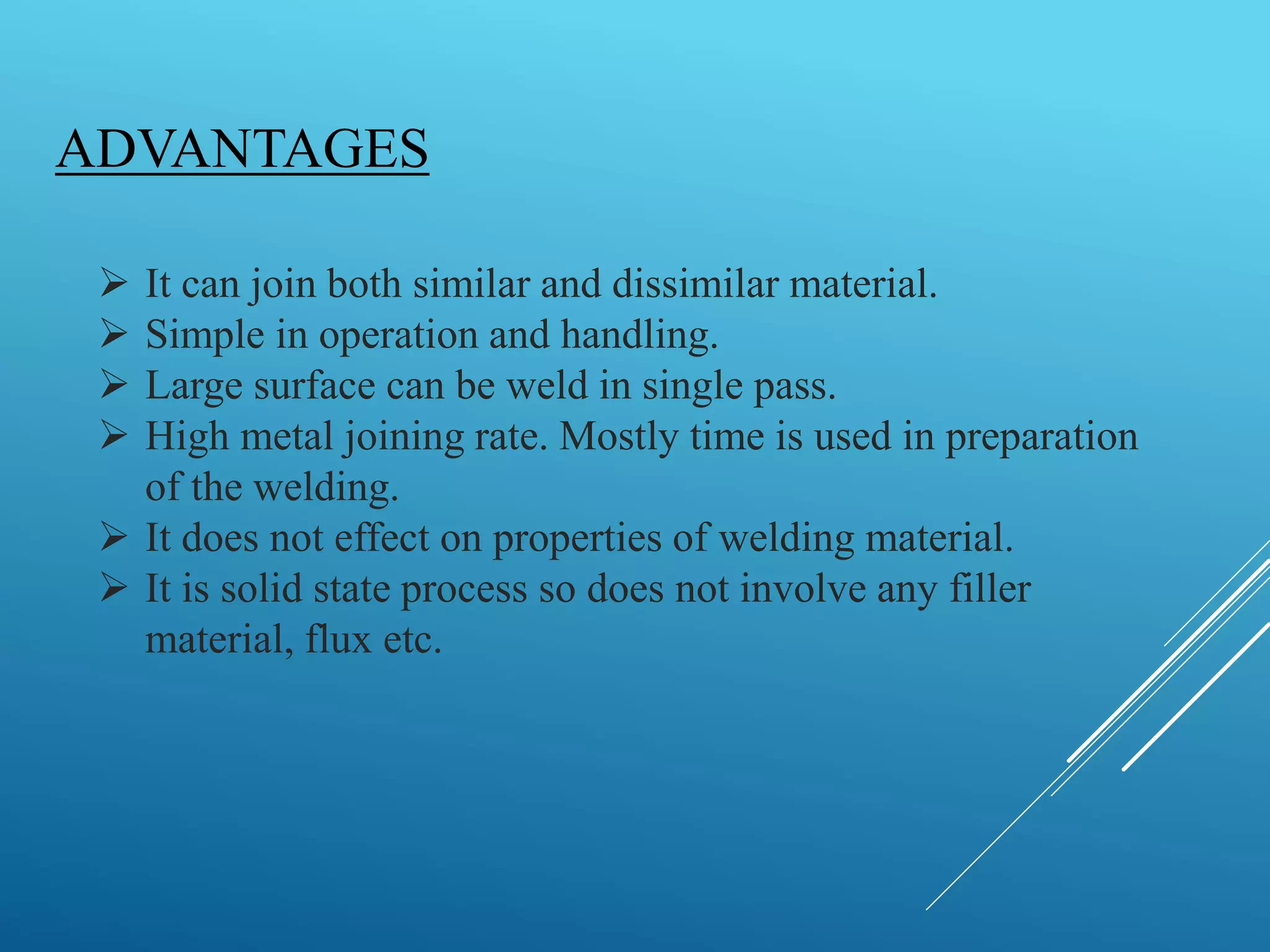 ADVANTAGES

➢ It can join both similar and dissimilar material.
➢ Simple in operation and handling.
➢ Large surface can be weld in single pass.
➢ High metal joining rate. Mostly time is used in preparation of the welding.
➢ It does not effect on properties of welding material.
➢ It is solid state process so does not involve any filler material, flux etc.